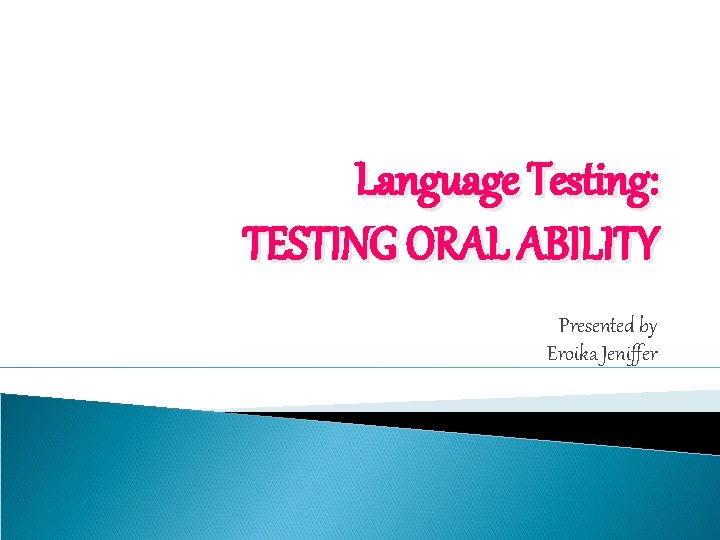 Language Testing:
TESTING ORAL ABILITY

Presented by
Eroika Jeniffer